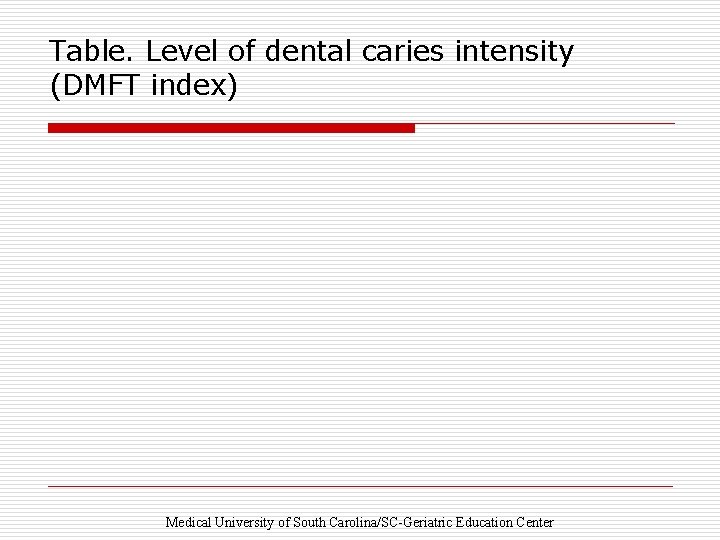 Table. Level of dental caries intensity (DMFT index)

Medical University of South Carolina/SC-Geriatric Education Center